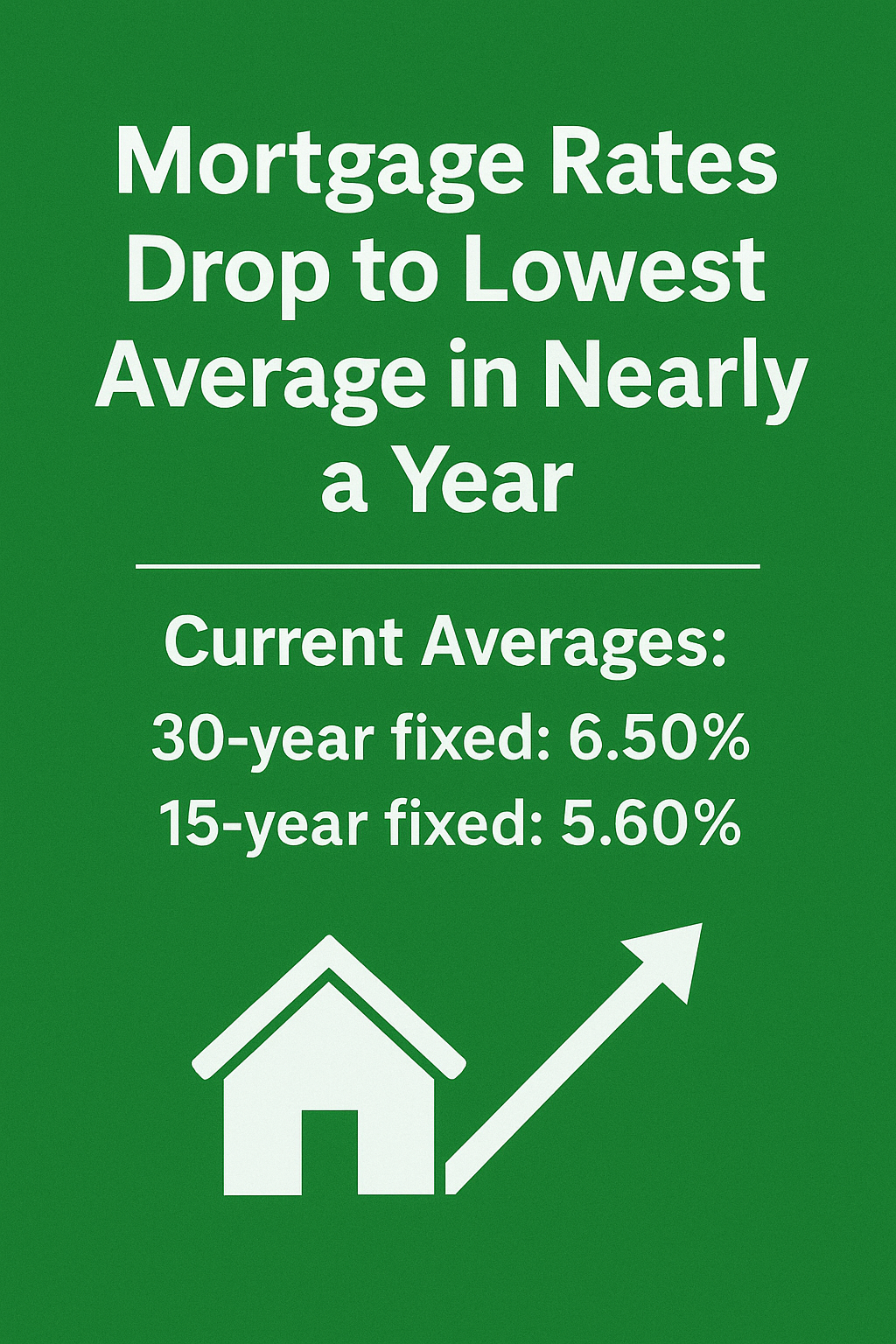 Mortgage Rates Drop to Lowest Average in Nearly a Year

Current Averages:
30-year fixed: 6.50%
15-year fixed: 5.60%